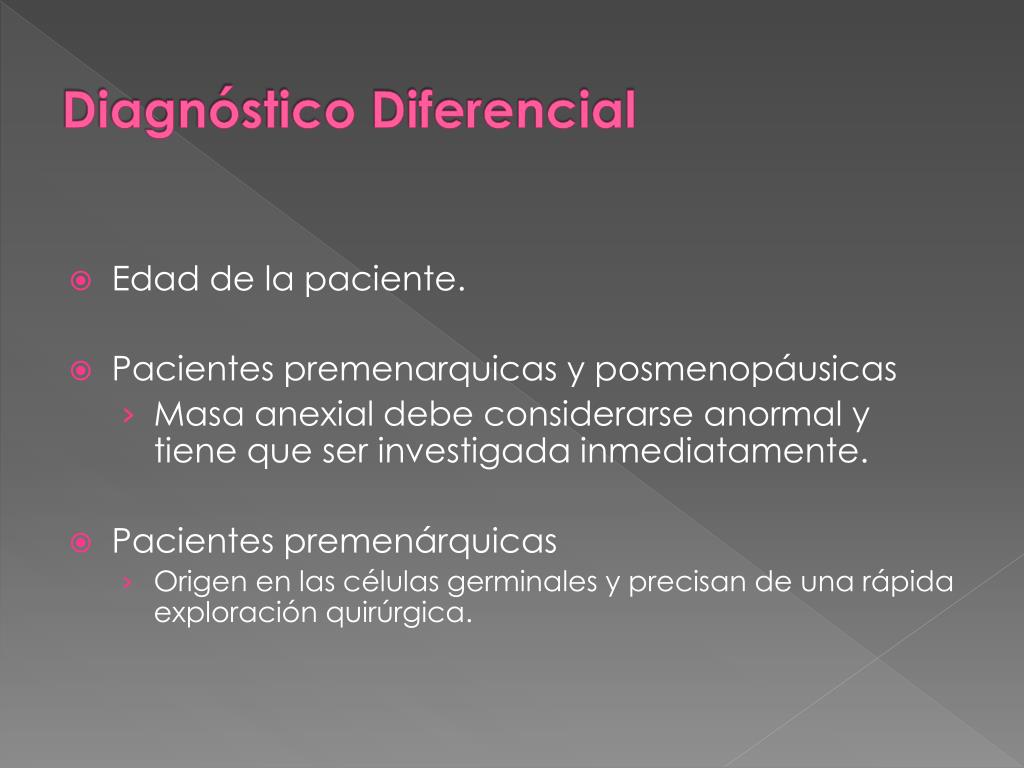 Diagnóstico Diferencial

Edad de la paciente.

Pacientes premenarquicas y posmenopáusicas
› Masa anexial debe considerarse anormal y tiene que ser investigada inmediatamente.

Pacientes premenárquicas
› Origen en las células germinales y precisan de una rápida exploración quirúrgica.